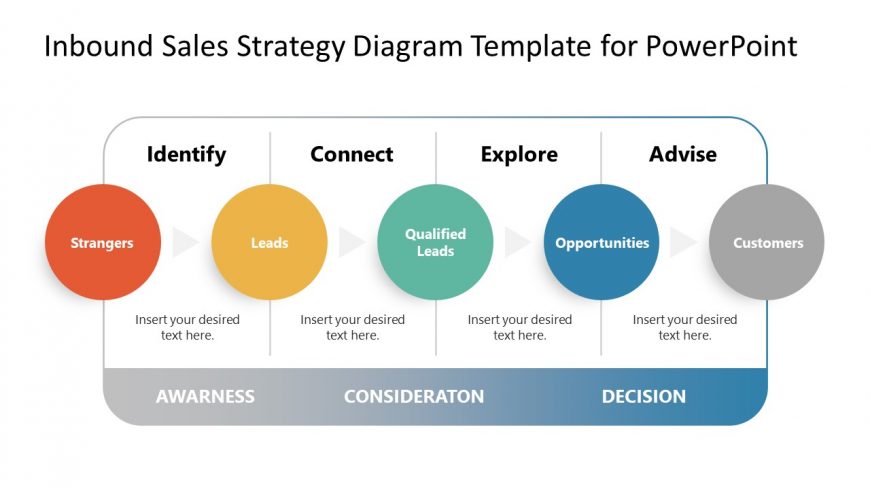 Inbound Sales Strategy Diagram Template for PowerPoint

Identify

Connect

Explore

Advise

Strangers

Leads

Qualified Leads

Opportunities

Customers

Insert your desired text here.

Insert your desired text here.

Insert your desired text here.

Insert your desired text here.

AWARNESS

CONSIDERATON

DECISION